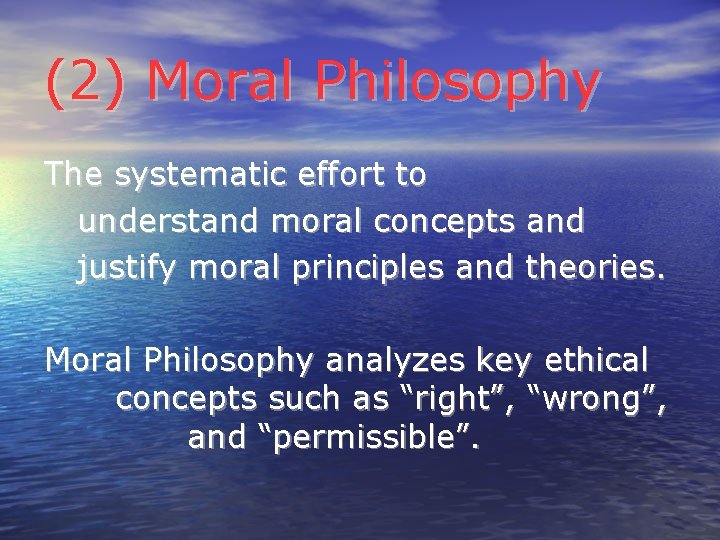 (2) Moral Philosophy

The systematic effort to understand moral concepts and justify moral principles and theories.

Moral Philosophy analyzes key ethical concepts such as “right”, “wrong”, and “permissible”.